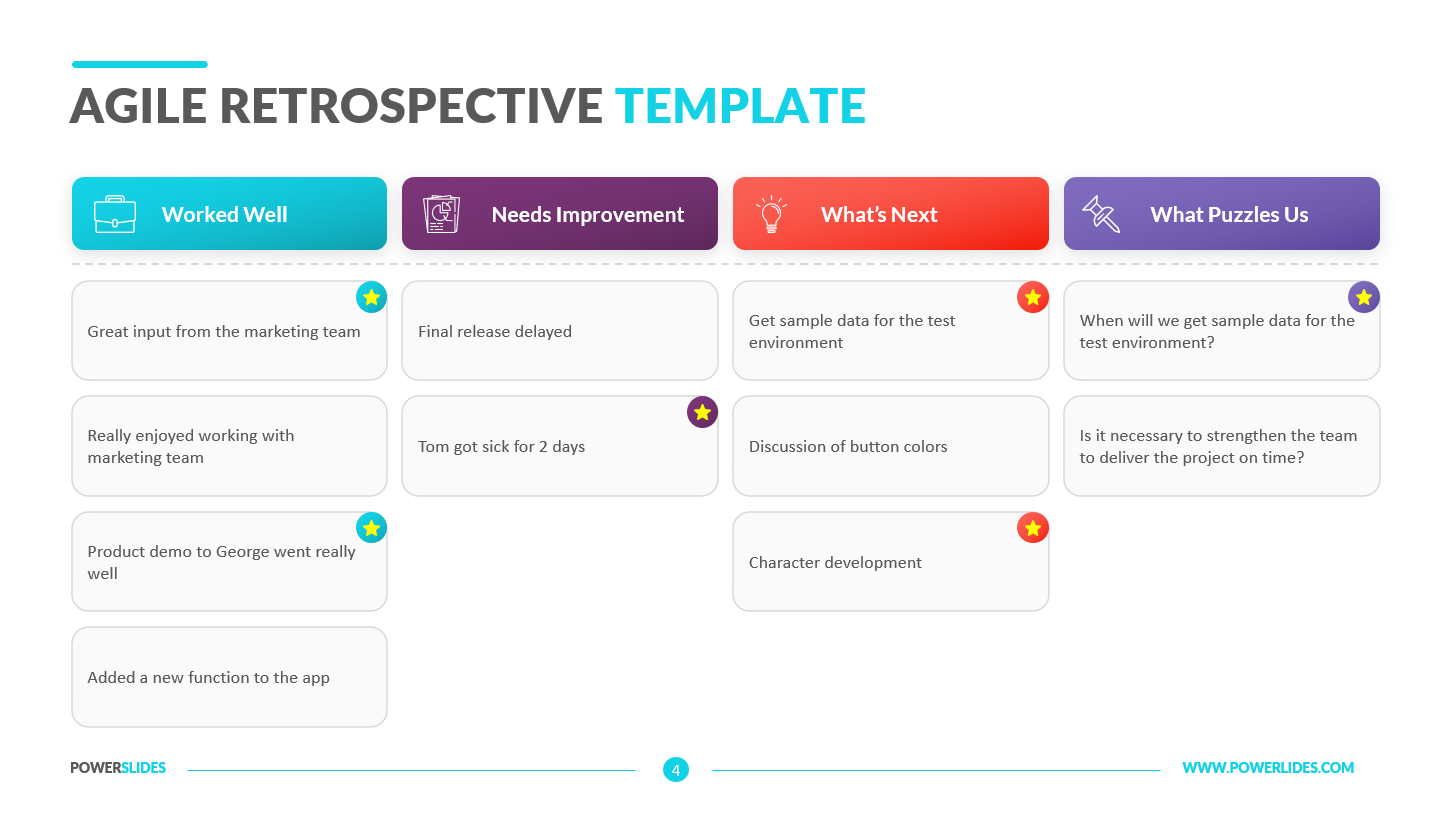 AGILE RETROSPECTIVE TEMPLATE

Worked Well

Great input from the marketing team

Really enjoyed working with marketing team

Product demo to George went really well

Added a new function to the app

Needs Improvement

Final release delayed

Tom got sick for 2 days

What's Next

Get sample data for the test environment

Discussion of button colors

Character development

What Puzzles Us

When will we get sample data for the test environment?

Is it necessary to strengthen the team to deliver the project on time?

POWERSLIDES

4

WWW.POWERLIDES.COM